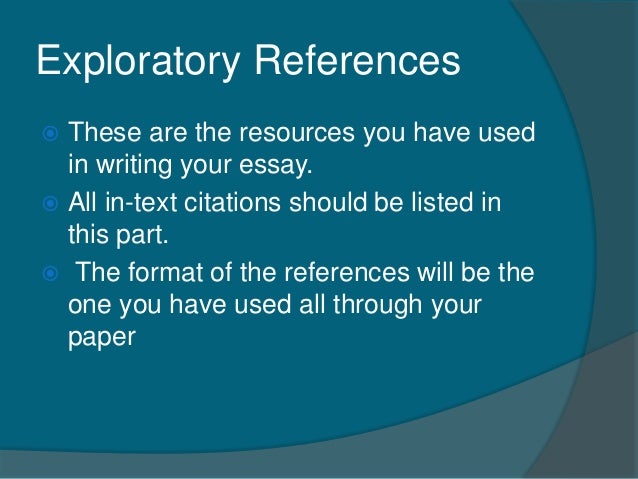 Exploratory References

These are the resources you have used in writing your essay.

All in-text citations should be listed in this part.

The format of the references will be the one you have used all through your paper